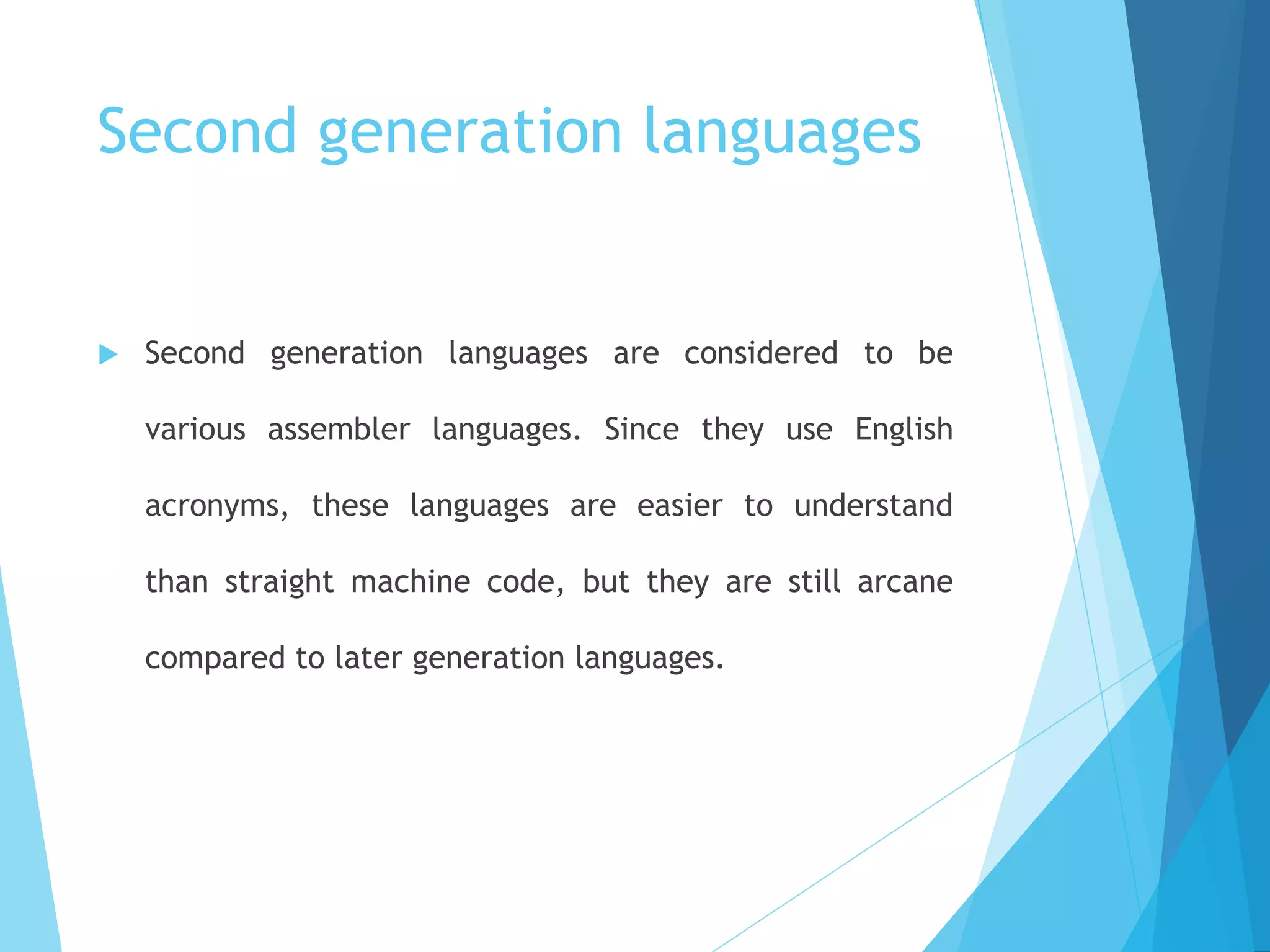 Second generation languages

Second generation languages are considered to be various assembler languages. Since they use English acronyms, these languages are easier to understand than straight machine code, but they are still arcane compared to later generation languages.